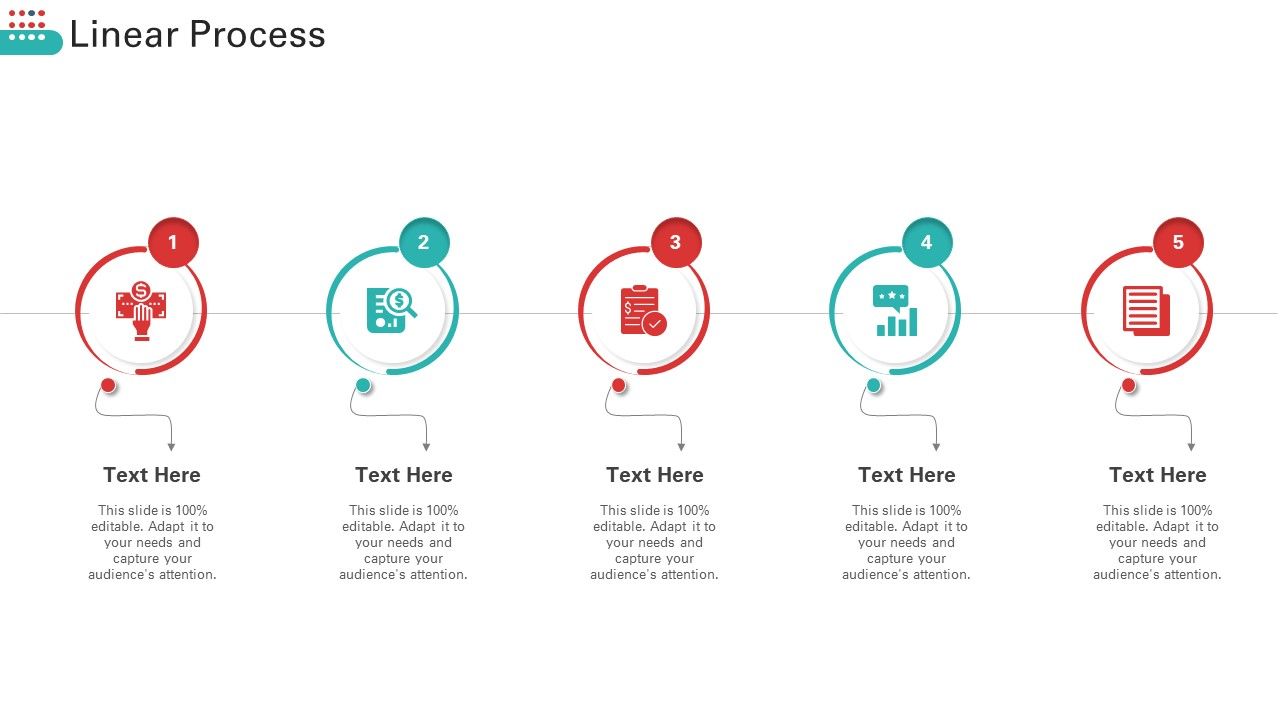 Linear Process

1

Text Here

This slide is 100% editable. Adapt it to your needs and capture your audience's attention.

2

Text Here

This slide is 100% editable. Adapt it to your needs and capture your audience's attention.

3

Text Here

This slide is 100% editable. Adapt it to your needs and capture your audience's attention.

4

Text Here

This slide is 100% editable. Adapt it to your needs and capture your audience's attention.

5

Text Here

This slide is 100% editable. Adapt it to your needs and capture your audience's attention.